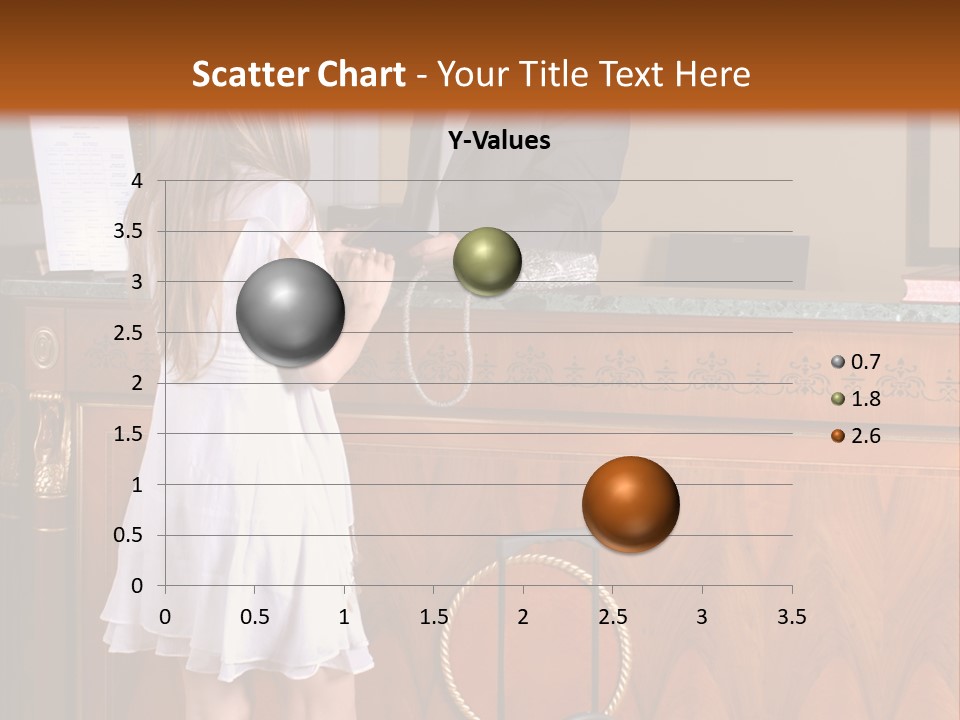 Scatter Chart - Your Title Text Here

Y-Values

4
3.5
3
2.5
2
1.5
1
0.5
0

0 0.5 1 1.5 2 2.5 3 3.5

0.7
1.8
2.6